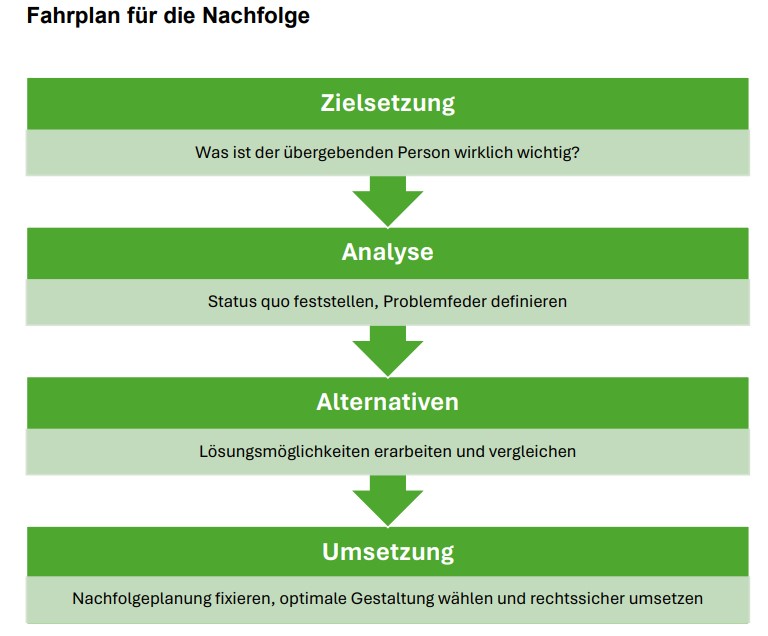 Fahrplan für die Nachfolge

Zielsetzung

Was ist der übergebenden Person wirklich wichtig?

Analyse

Status quo feststellen, Problemfeder definieren

Alternativen

Lösungsmöglichkeiten erarbeiten und vergleichen

Umsetzung

Nachfolgeplanung fixieren, optimale Gestaltung wählen und rechtssicher umsetzen